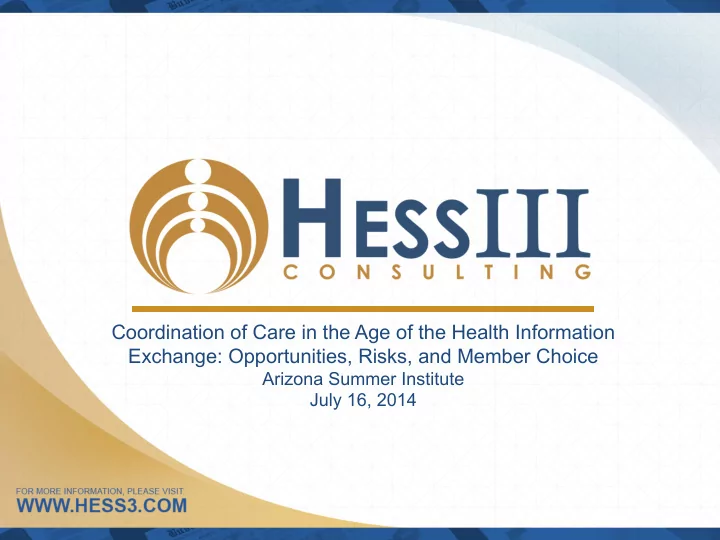 HESSIII
CONSULTING

Coordination of Care in the Age of the Health Information Exchange: Opportunities, Risks, and Member Choice
Arizona Summer Institute
July 16, 2014

FOR MORE INFORMATION, PLEASE VISIT
WWW.HESS3.COM